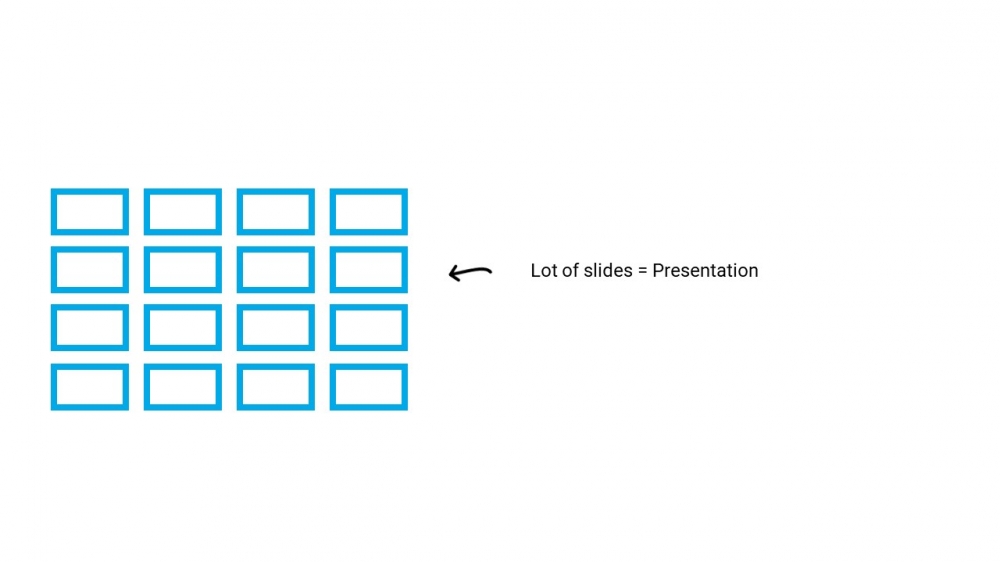 Lot of slides = Presentation